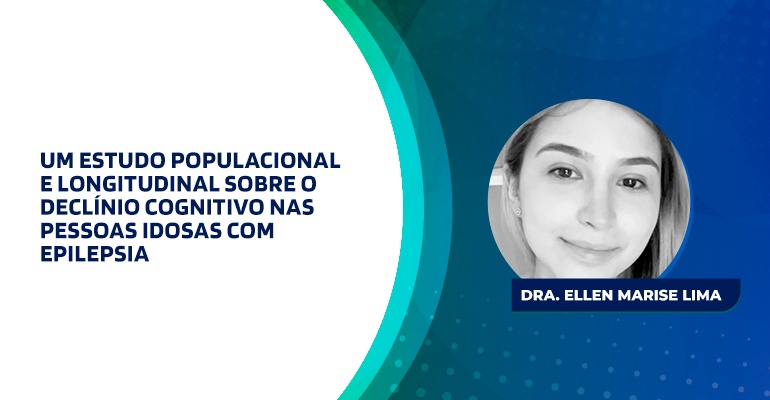 UM ESTUDO POPULACIONAL E LONGITUDINAL SOBRE O DECLÍNIO COGNITIVO NAS PESSOAS IDOSAS COM EPILEPSIA

DRA. ELLEN MARISE LIMA